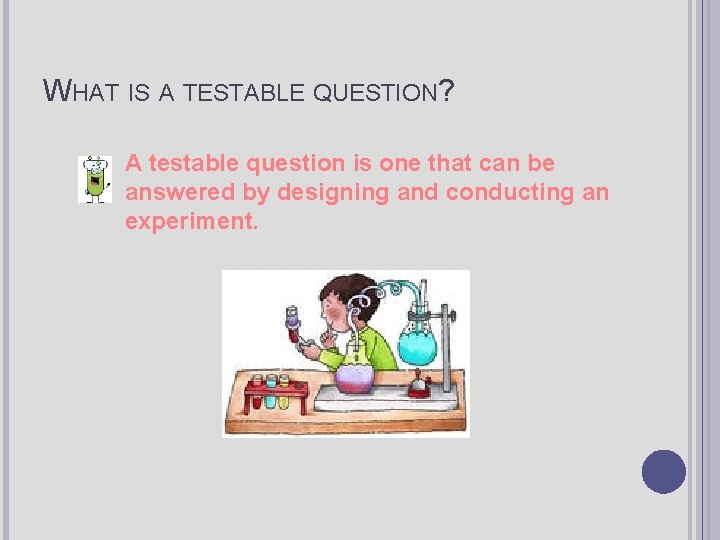 WHAT IS A TESTABLE QUESTION?

A testable question is one that can be answered by designing and conducting an experiment.